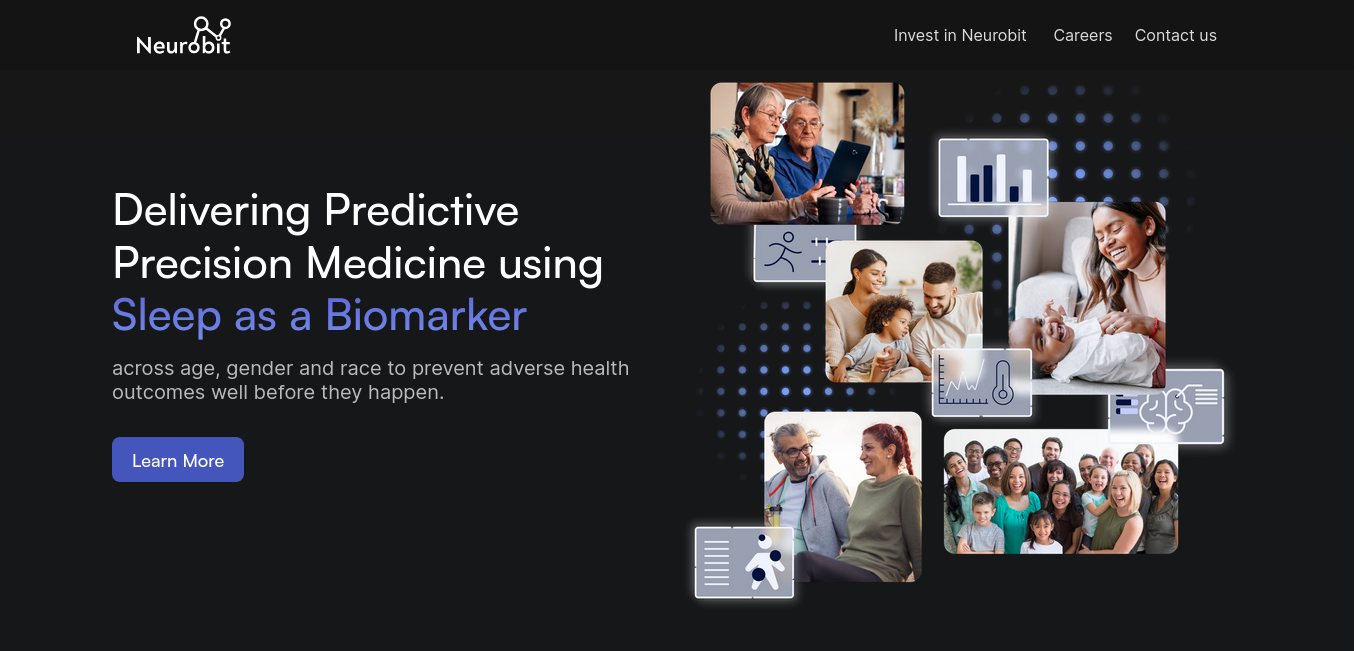 Neurobit

Invest in Neurobit Careers Contact us

Delivering Predictive Precision Medicine using Sleep as a Biomarker

across age, gender and race to prevent adverse health outcomes well before they happen.

Learn More